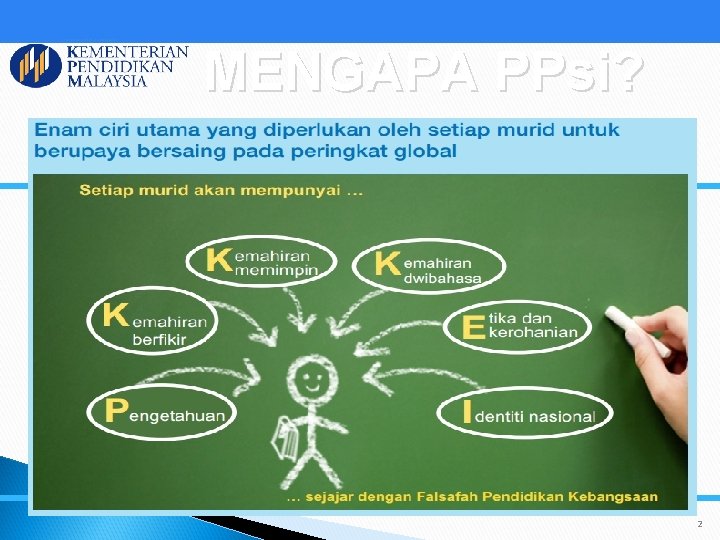 KEMENTERIAN PENDIDIKAN MALAYSIA

MENGAPA PPsi?

Enam ciri utama yang diperlukan oleh setiap murid untuk berupaya bersaing pada peringkat global

Setiap murid akan mempunyai ...

Kemahiran memimpin

Kemahiran dwibahasa

Kemahiran berfikir

Etika dan kerohanian

Pengetahuan

Identiti nasional

... sejajar dengan Falsafah Pendidikan Kebangsaan

2